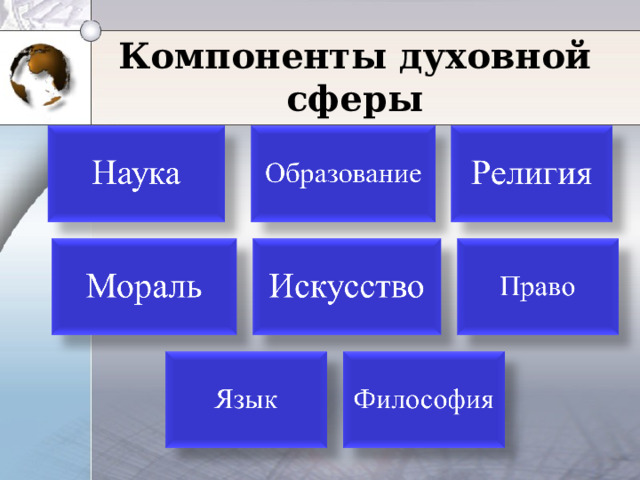 Компоненты духовной сферы

Наука

Образование

Религия

Мораль

Искусство

Право

Язык

Философия